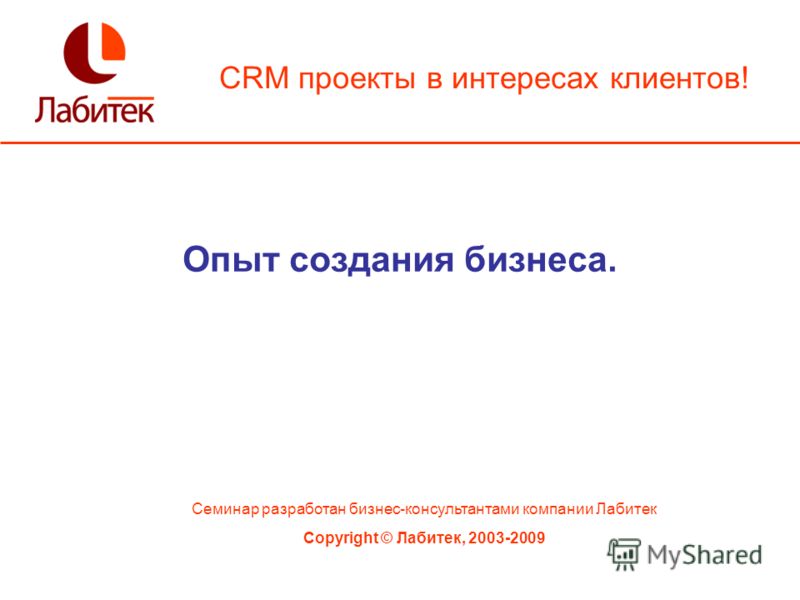 Лабитек

CRM проекты в интересах клиентов!

Опыт создания бизнеса.

Семинар разработан бизнес-консультантами компании Лабитек

Copyright © Лабитек, 2003-2009

MyShared